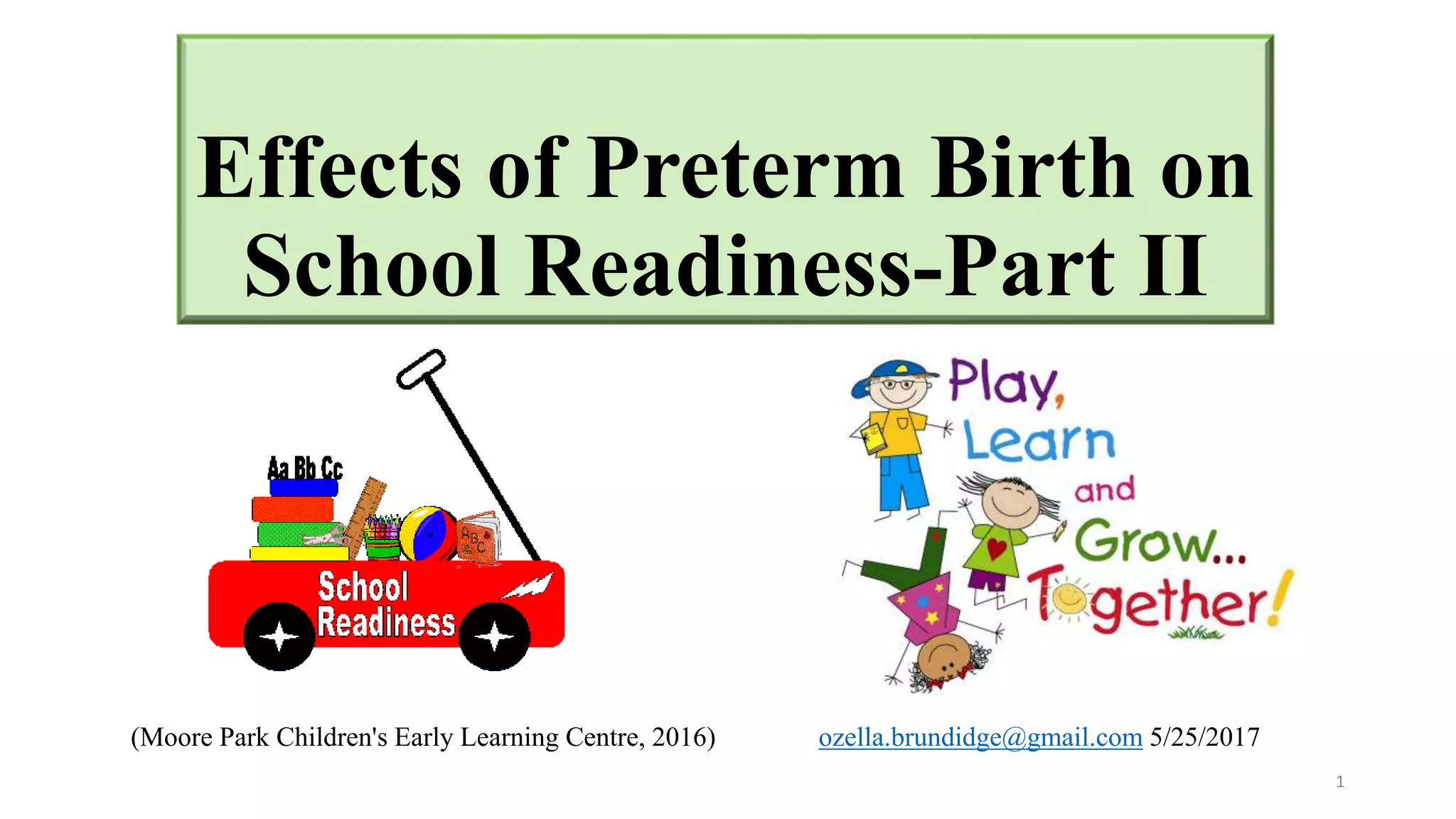 Effects of Preterm Birth on School Readiness-Part II

Aa Bb Cc

ABC

School Readiness

Play, Learn and Grow... Together!

(Moore Park Children's Early Learning Centre, 2016)

ozella.brundidge@gmail.com 5/25/2017

1